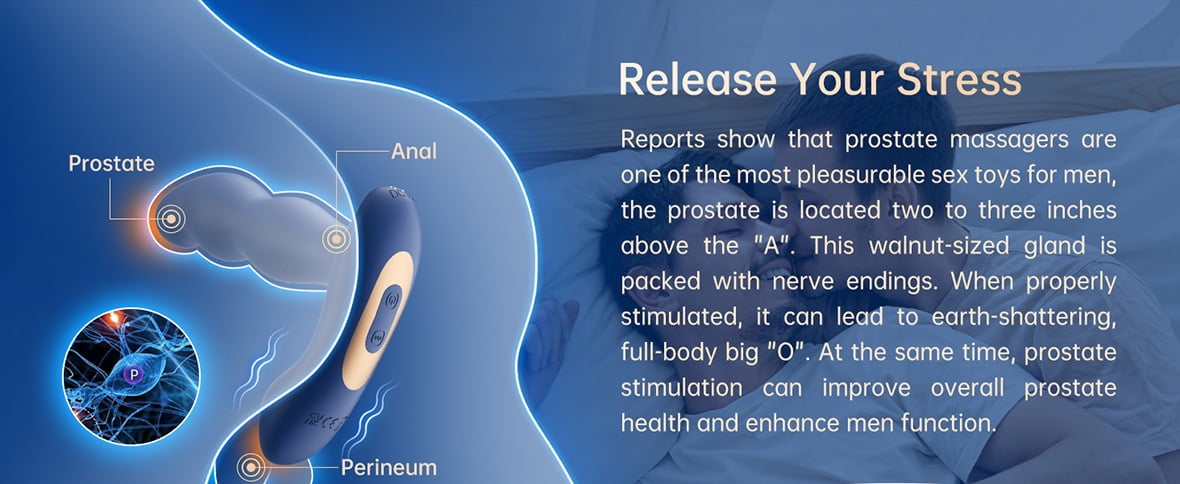 Prostate

Anal

P

Perineum

Release Your Stress

Reports show that prostate massagers are one of the most pleasurable sex toys for men, the prostate is located two to three inches above the "A". This walnut-sized gland is packed with nerve endings. When properly stimulated, it can lead to earth-shattering, full-body big "O". At the same time, prostate stimulation can improve overall prostate health and enhance men function.